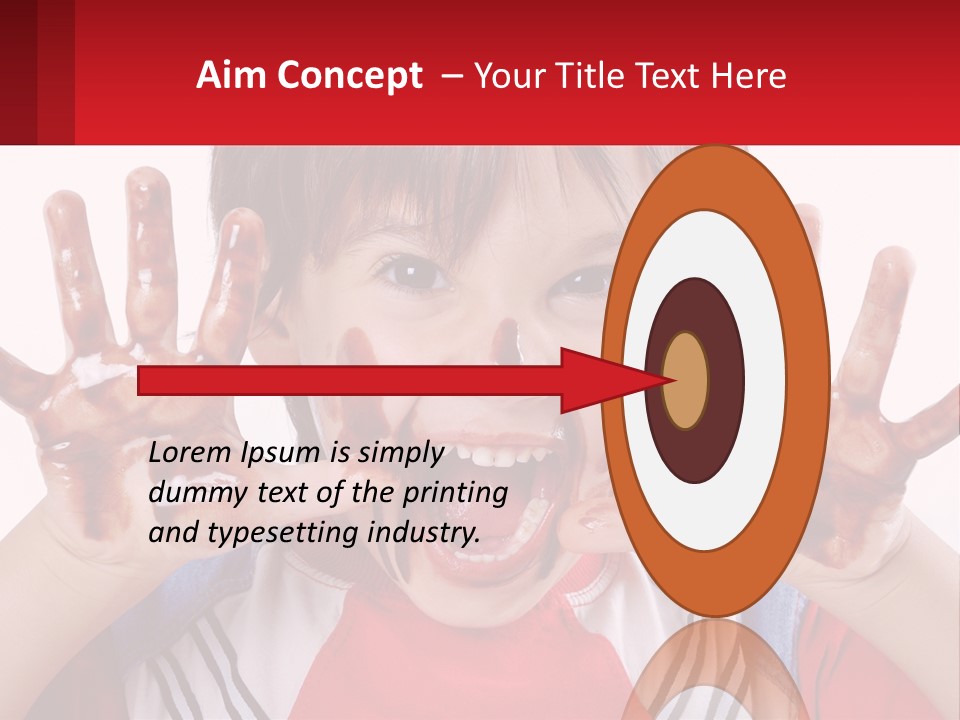 Aim Concept – Your Title Text Here

Lorem Ipsum is simply dummy text of the printing and typesetting industry.